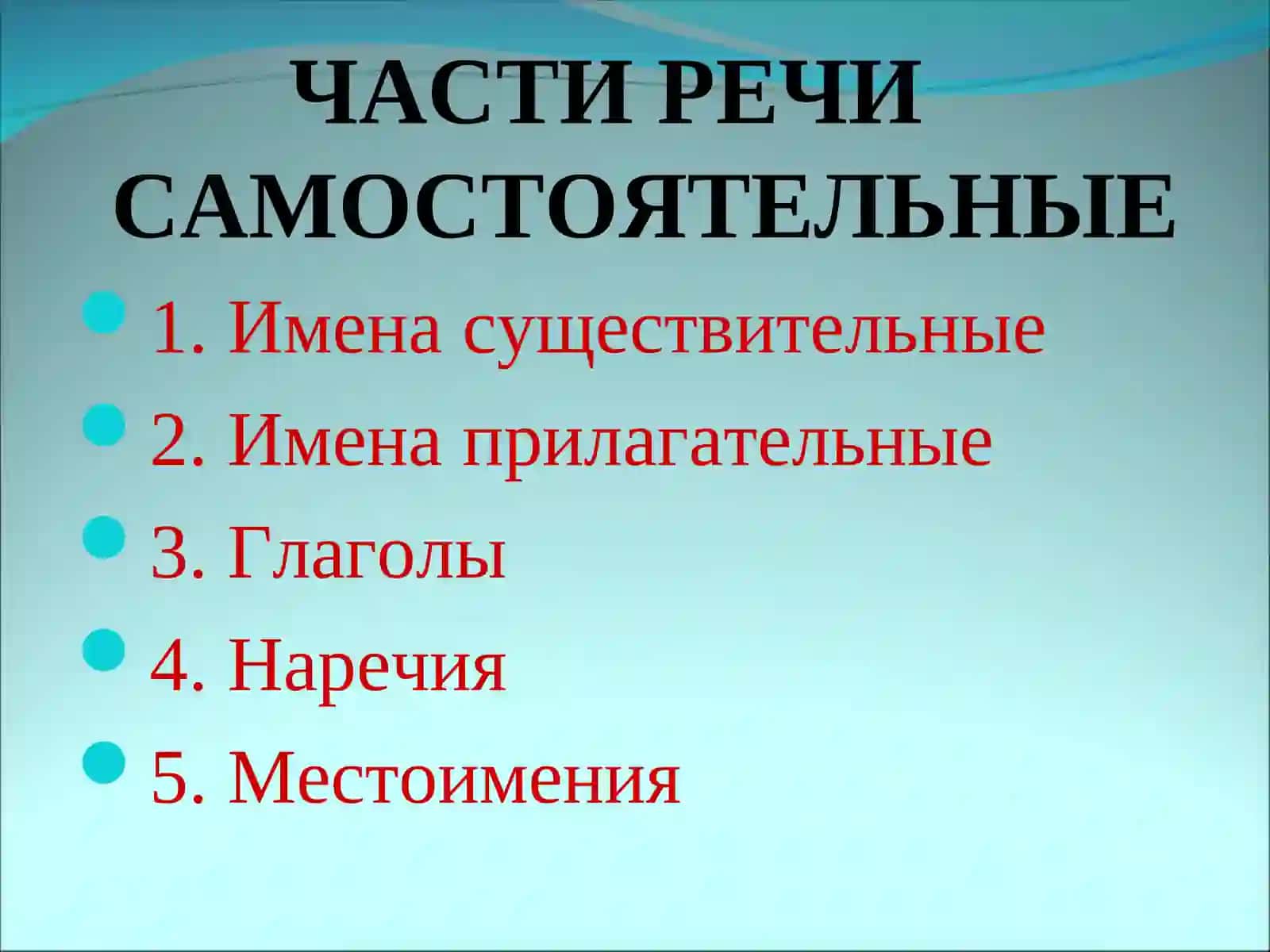 ЧАСТИ РЕЧИ САМОСТОЯТЕЛЬНЫЕ

1. Имена существительные
2. Имена прилагательные
3. Глаголы
4. Наречия
5. Местоимения